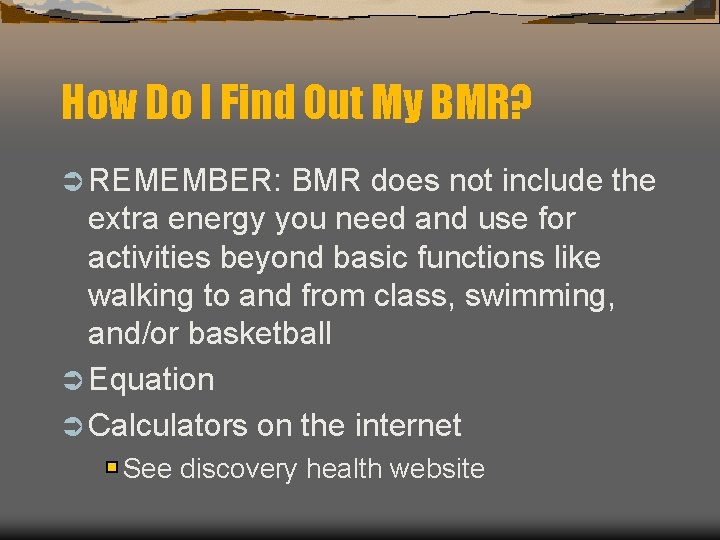 How Do I Find Out My BMR?

REMEMBER: BMR does not include the extra energy you need and use for activities beyond basic functions like walking to and from class, swimming, and/or basketball

Equation

Calculators on the internet

See discovery health website